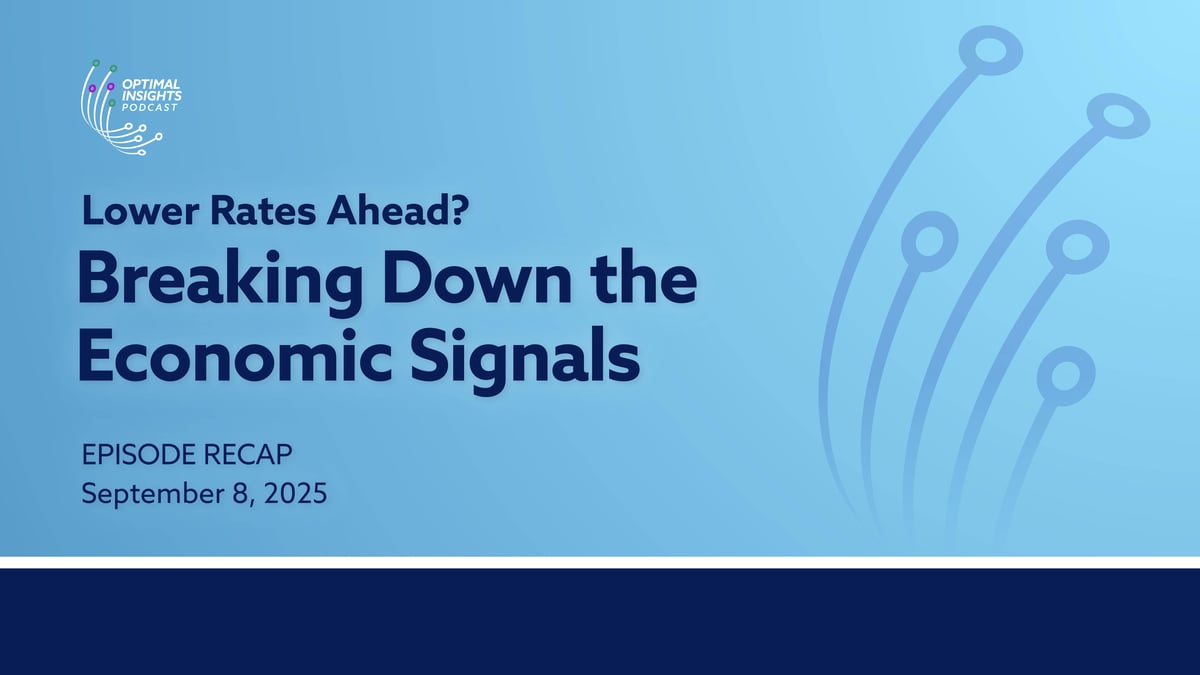 OPTIMAL INSIGHTS PODCAST

Lower Rates Ahead?

Breaking Down the Economic Signals

EPISODE RECAP
September 8, 2025